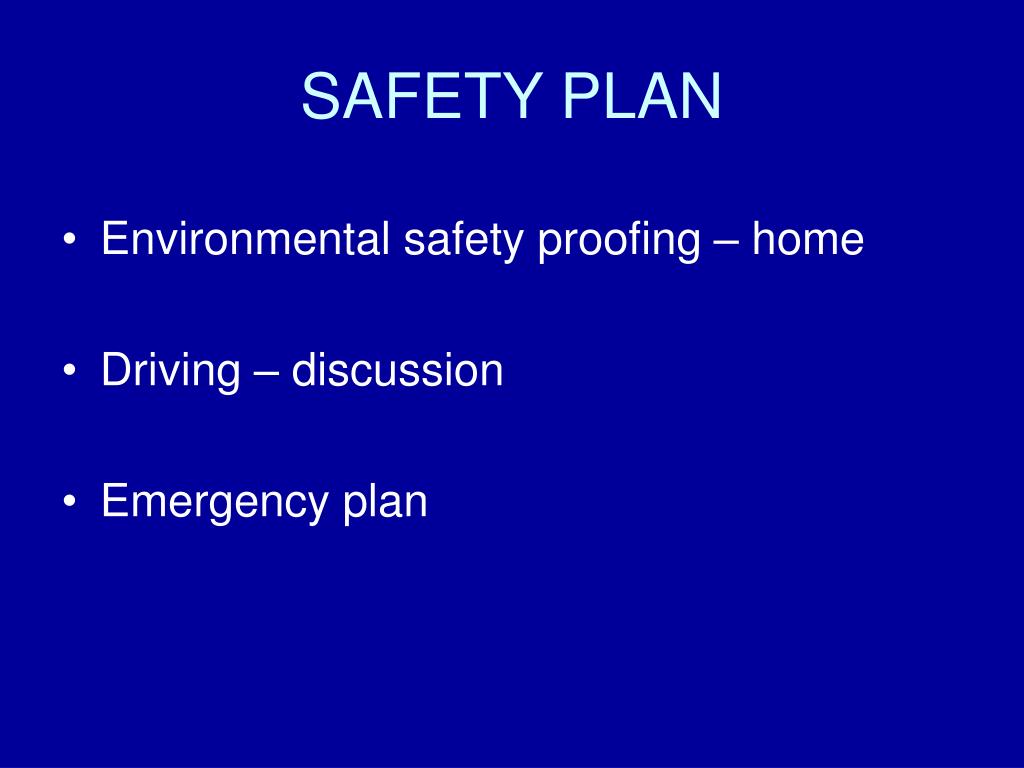 SAFETY PLAN

• Environmental safety proofing – home

• Driving – discussion

• Emergency plan